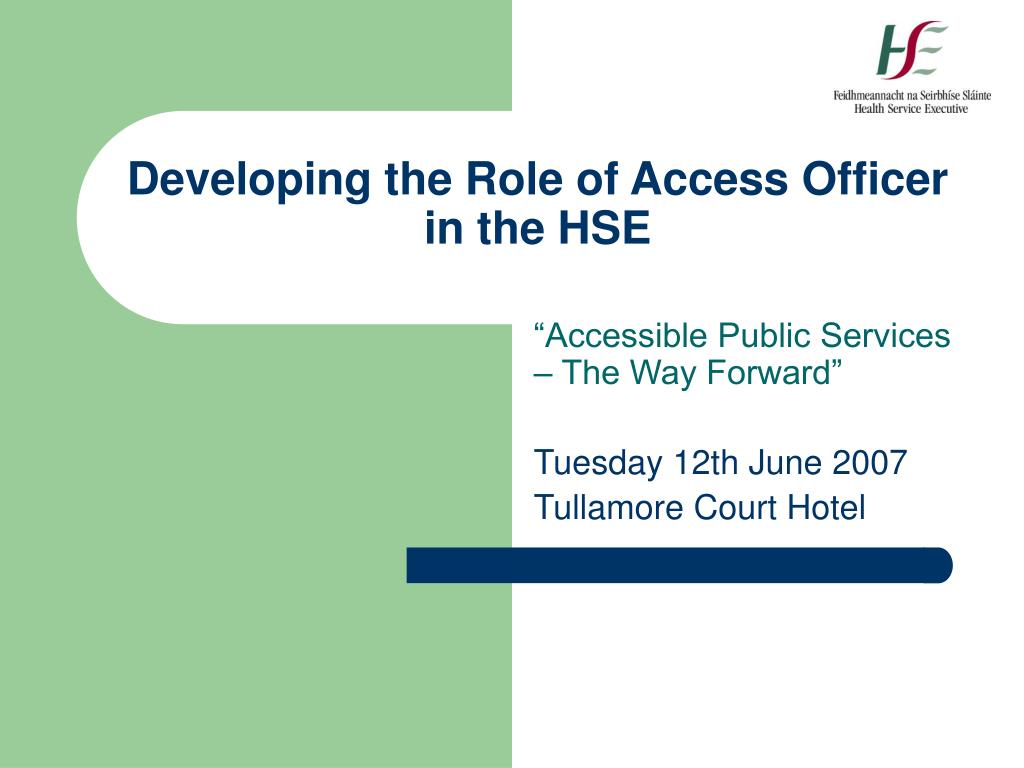 HSE
Feidhmeannacht na Seirbhíse Sláinte
Health Service Executive

Developing the Role of Access Officer in the HSE

“Accessible Public Services – The Way Forward”

Tuesday 12th June 2007
Tullamore Court Hotel